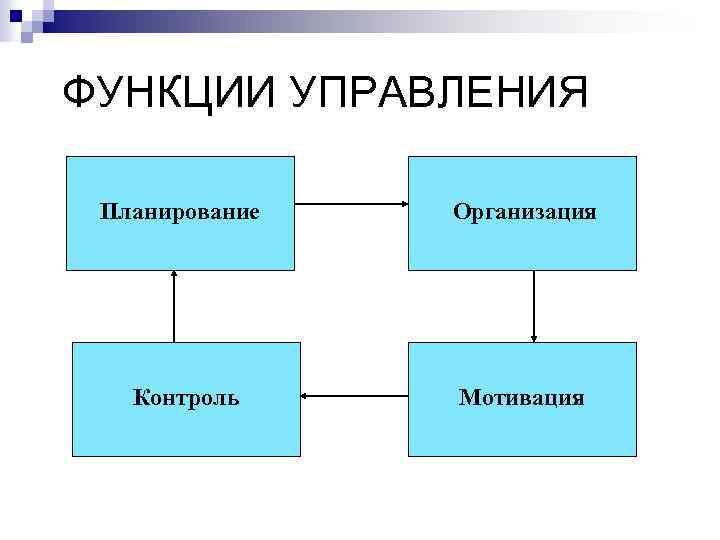 ФУНКЦИИ УПРАВЛЕНИЯ

Планирование

Организация

Контроль

Мотивация